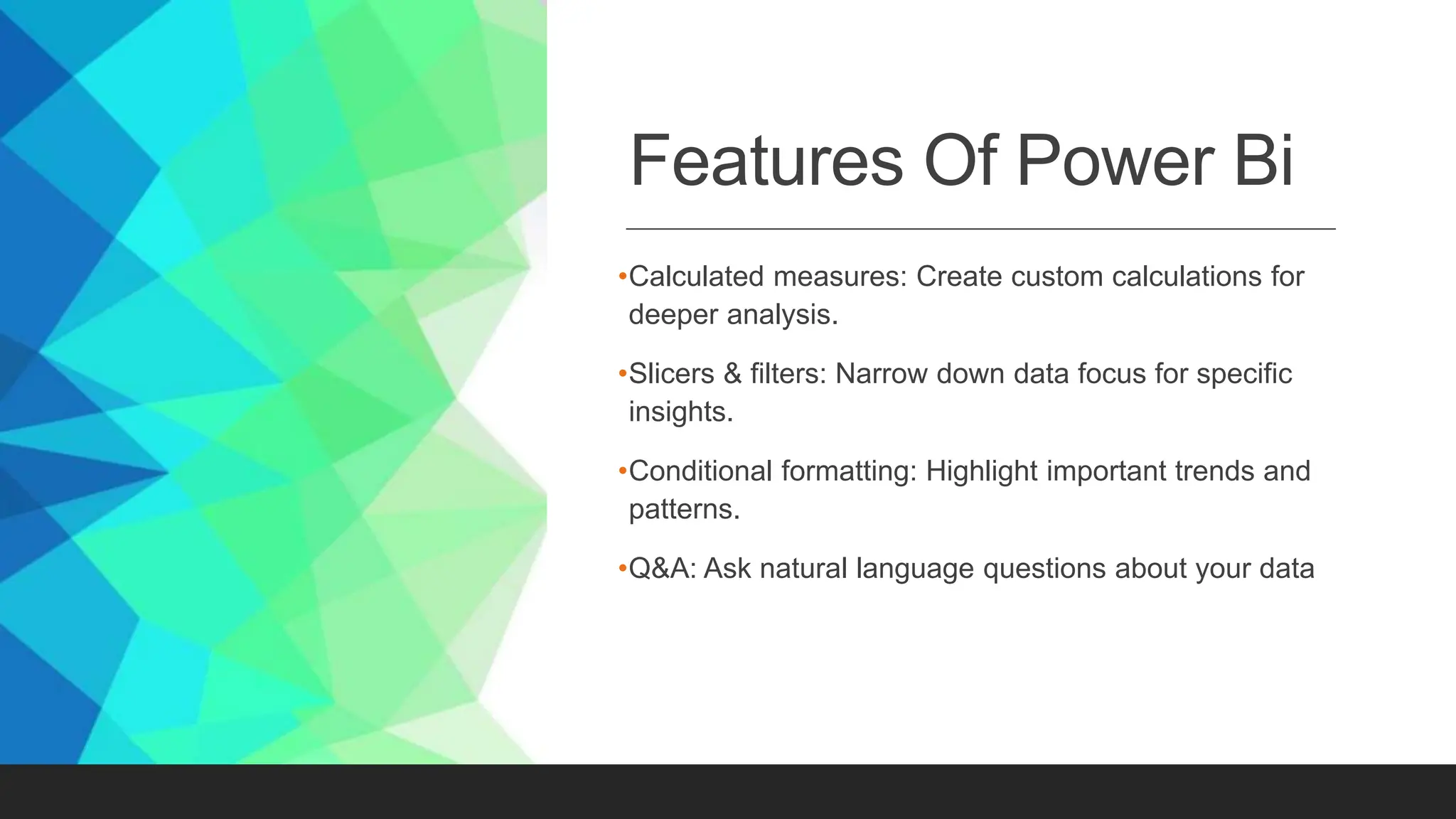 Features Of Power Bi

•Calculated measures: Create custom calculations for deeper analysis.

•Slicers & filters: Narrow down data focus for specific insights.

•Conditional formatting: Highlight important trends and patterns.

•Q&A: Ask natural language questions about your data